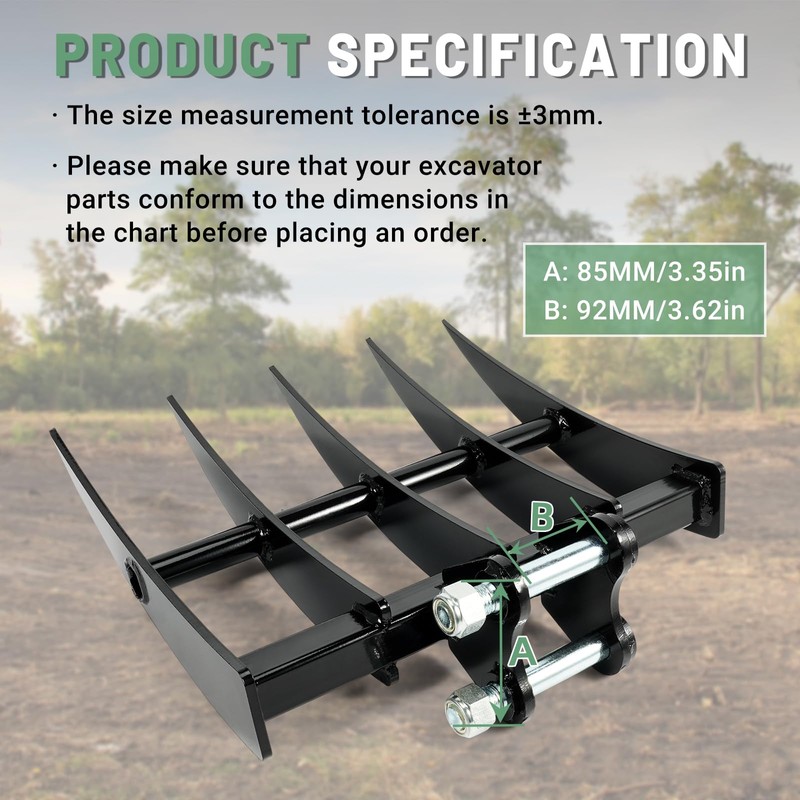 PRODUCT SPECIFICATION

· The size measurement tolerance is ±3mm.

· Please make sure that your excavator parts conform to the dimensions in the chart before placing an order.

A: 85MM/3.35in
B: 92MM/3.62in

B

A